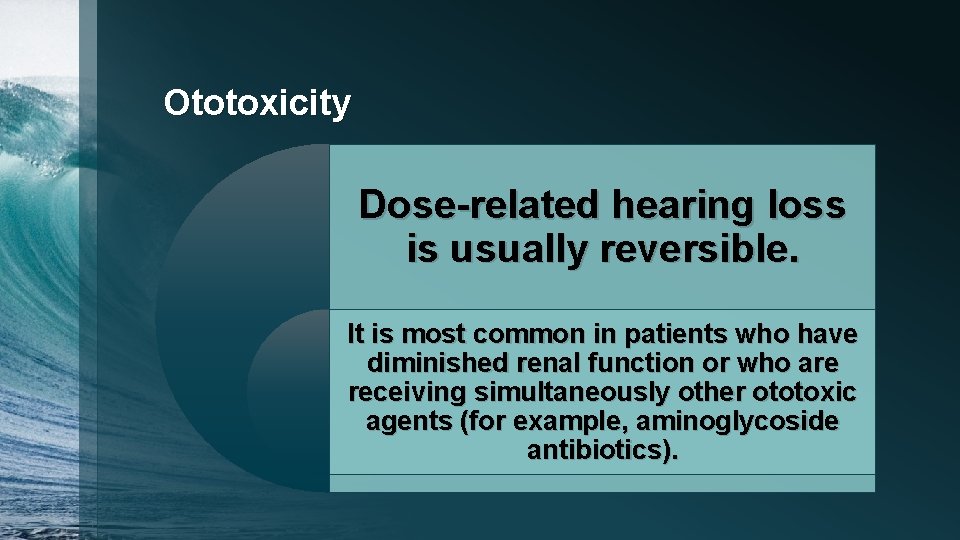 Ototoxicity

Dose-related hearing loss is usually reversible.

It is most common in patients who have diminished renal function or who are receiving simultaneously other ototoxic agents (for example, aminoglycoside antibiotics).